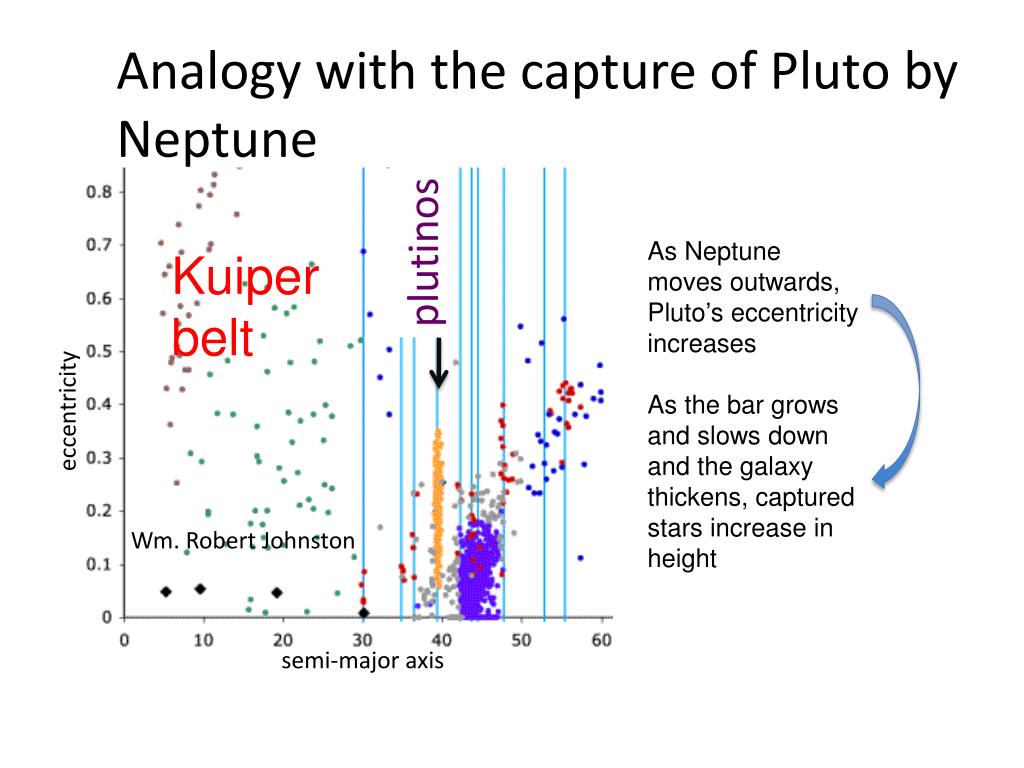 Analogy with the capture of Pluto by Neptune

0.8
0.7
0.6
0.5
0.4
0.3
0.2
0.1
0

eccentricity

Kuiper belt

plutinos

Wm. Robert Johnston

0 10 20 30 40 50 60

semi-major axis

As Neptune moves outwards, Pluto's eccentricity increases

As the bar grows and slows down and the galaxy thickens, captured stars increase in height